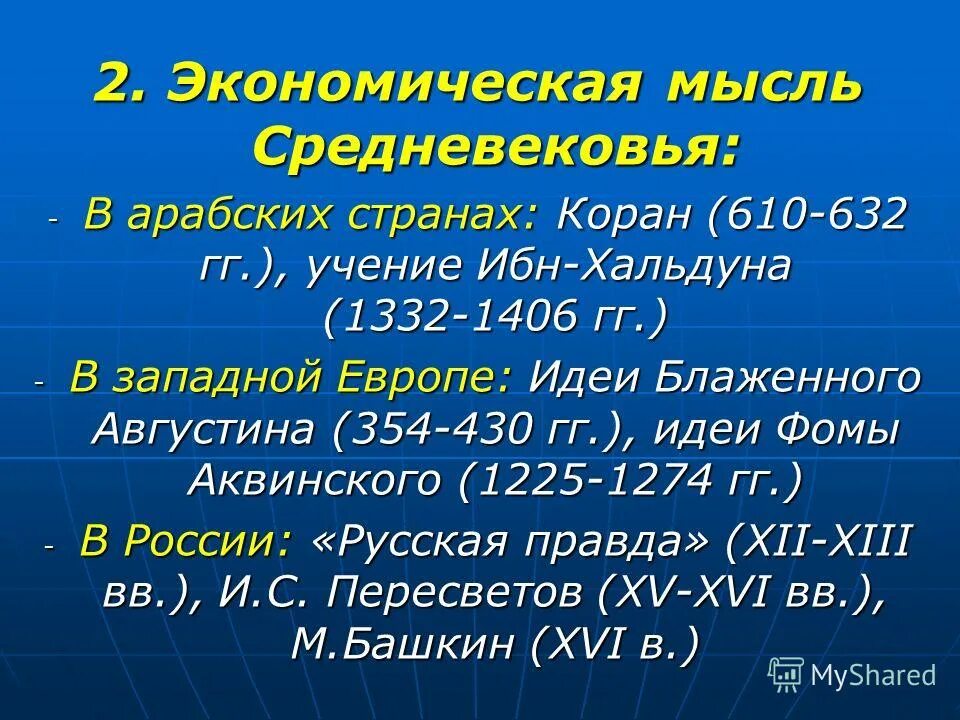 2. Экономическая мысль Средневековья:

- В арабских странах: Коран (610-632 гг.), учение Ибн-Хальдуна (1332-1406 гг.)

- В западной Европе: Идеи Блаженного Августина (354-430 гг.), идеи Фомы Аквинского (1225-1274 гг.)

- В России: «Русская правда» (XII-XIII вв.), И.С. Пересветов (XV-XVI вв.), М.Башкин (XVI в.)

MyShared